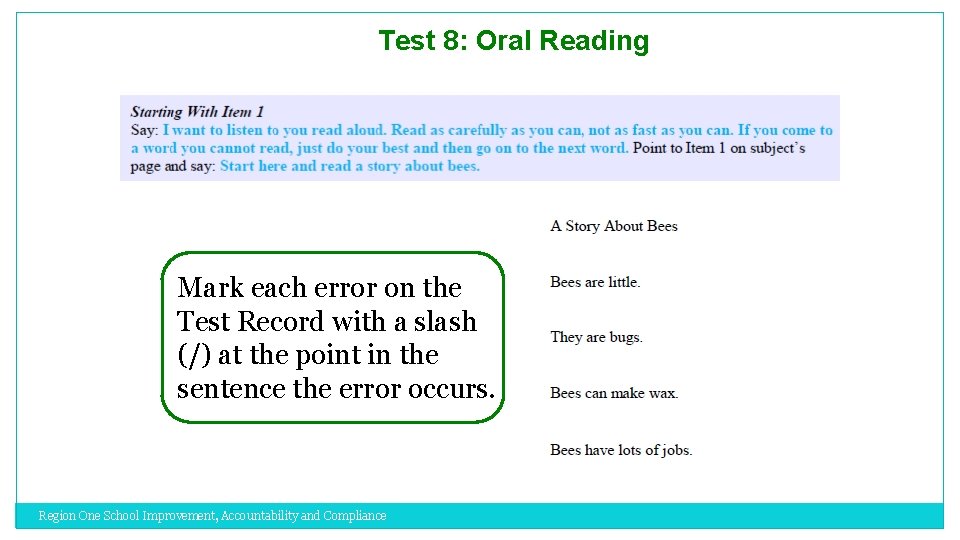 Test 8: Oral Reading

Starting With Item 1
Say: I want to listen to you read aloud. Read as carefully as you can, not as fast as you can. If you come to a word you cannot read, just do your best and then go on to the next word. Point to Item 1 on subject's page and say: Start here and read a story about bees.

Mark each error on the Test Record with a slash (/) at the point in the sentence the error occurs.

A Story About Bees

Bees are little.

They are bugs.

Bees can make wax.

Bees have lots of jobs.

Region One School Improvement, Accountability and Compliance